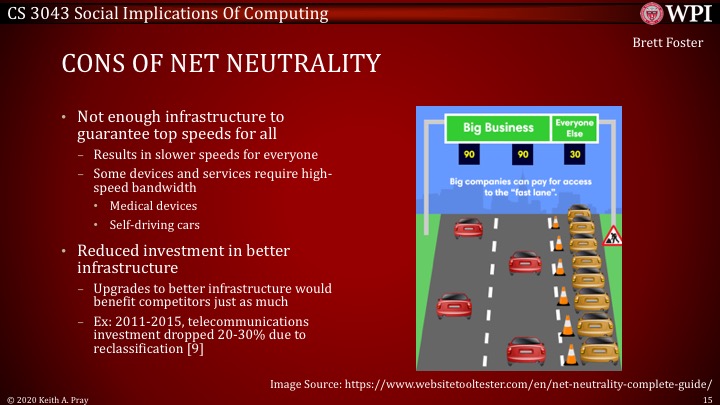 CS 3043 Social Implications Of Computing

WPI

Brett Foster

CONS OF NET NEUTRALITY

• Not enough infrastructure to guarantee top speeds for all
  – Results in slower speeds for everyone
  – Some devices and services require high-speed bandwidth
    • Medical devices
    • Self-driving cars
• Reduced investment in better infrastructure
  – Upgrades to better infrastructure would benefit competitors just as much
  – Ex: 2011-2015, telecommunications investment dropped 20-30% due to reclassification [9]

Big Business

Everyone Else

90

90

30

Big companies can pay for access to the "fast lane".

Image Source: https://www.websitetooltester.com/en/net-neutrality-complete-guide/

© 2020 Keith A. Pray

15